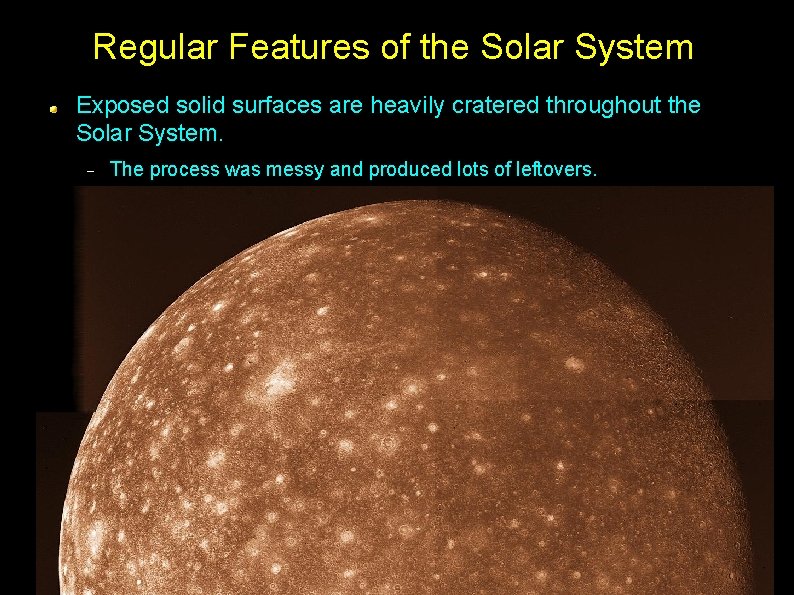 Regular Features of the Solar System

Exposed solid surfaces are heavily cratered throughout the Solar System.

– The process was messy and produced lots of leftovers.